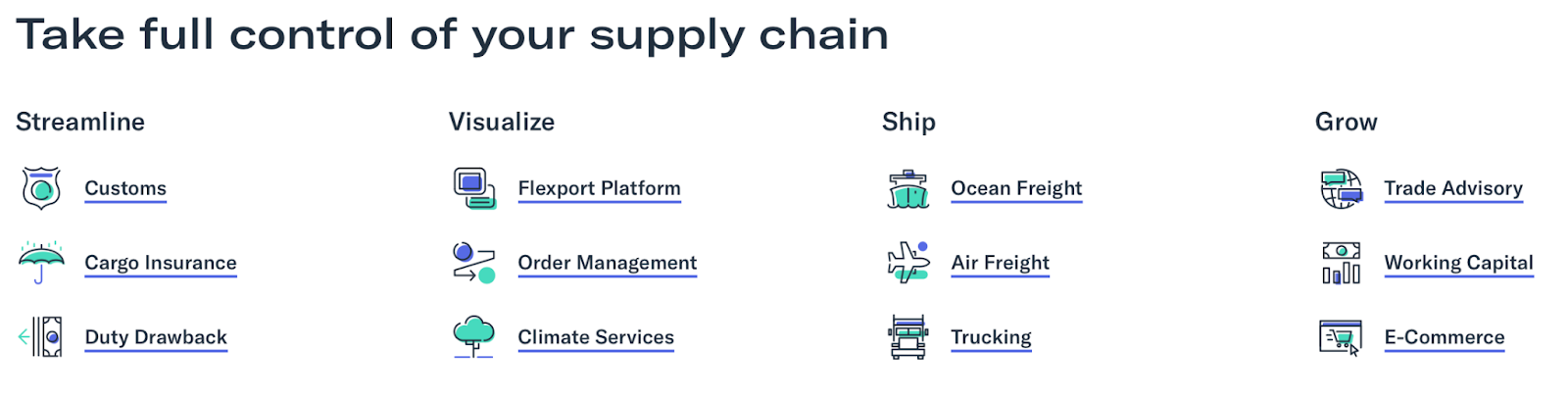 Take full control of your supply chain

Streamline

Customs

Cargo Insurance

Duty Drawback

Visualize

Flexport Platform

Order Management

Climate Services

Ship

Ocean Freight

Air Freight

Trucking

Grow

Trade Advisory

Working Capital

E-Commerce